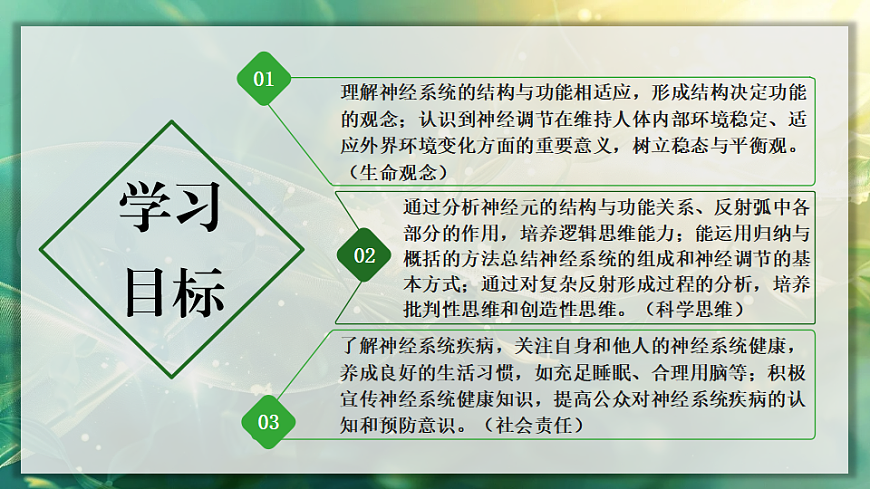 学习目标

01

理解神经系统的结构与功能相适应，形成结构决定功能的观念；认识到神经调节在维持人体内部环境稳定、适应外界环境变化方面的重要意义，树立稳态与平衡观。（生命观念）

02

通过分析神经元的结构与功能关系、反射弧中各部分的作用，培养逻辑思维能力；能运用归纳与概括的方法总结神经系统的组成和神经调节的基本方式；通过对复杂反射形成过程的分析，培养批判性思维和创造性思维。（科学思维）

03

了解神经系统疾病，关注自身和他人的神经系统健康，养成良好的生活习惯，如充足睡眠、合理用脑等；积极宣传神经系统健康知识，提高公众对神经系统疾病的认知和预防意识。（社会责任）